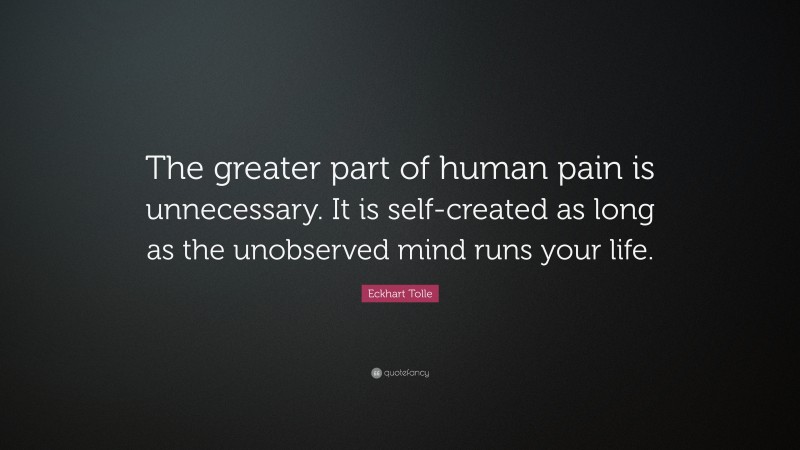 The greater part of human pain is unnecessary. It is self-created as long as the unobserved mind runs your life.

Eckhart Tolle

quotefancy